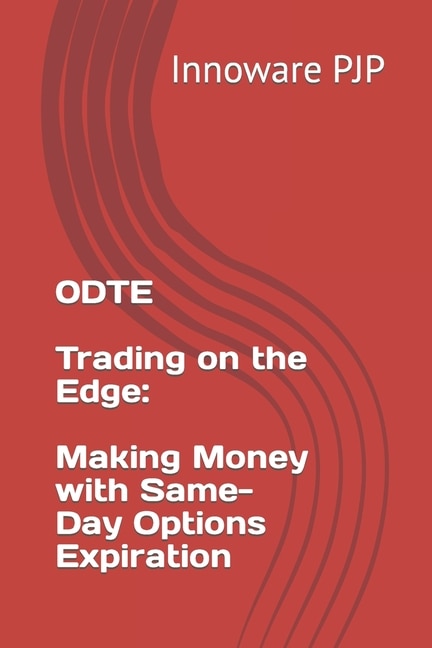 Innoware PJP

ODTE

Trading on the Edge:

Making Money with Same-Day Options Expiration